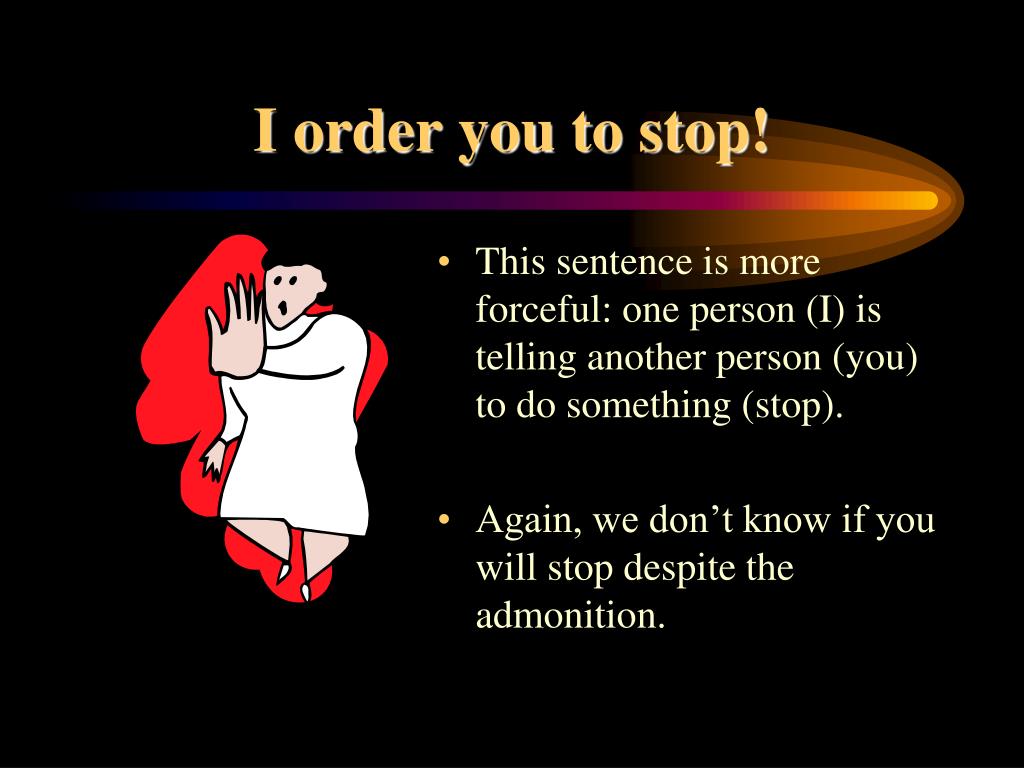 I order you to stop!

• This sentence is more forceful: one person (I) is telling another person (you) to do something (stop).

• Again, we don’t know if you will stop despite the admonition.